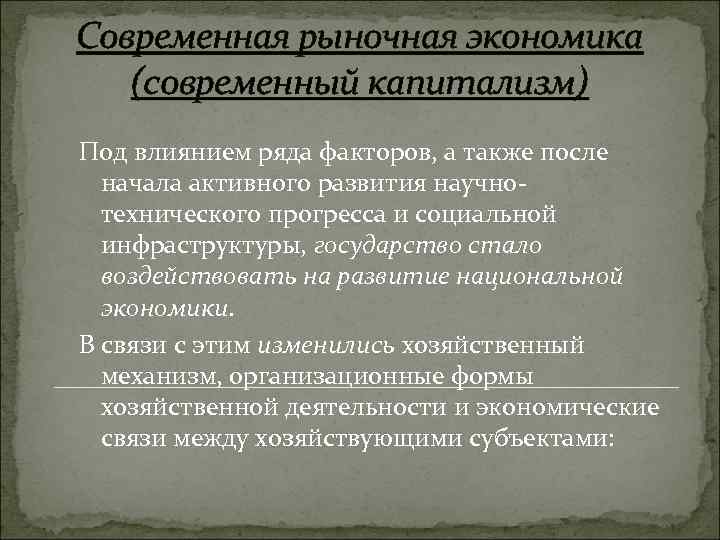 Современная рыночная экономика (современный капитализм)

Под влиянием ряда факторов, а также после начала активного развития научно-технического прогресса и социальной инфраструктуры, государство стало воздействовать на развитие национальной экономики.

В связи с этим изменились хозяйственный механизм, организационные формы хозяйственной деятельности и экономические связи между хозяйствующими субъектами: